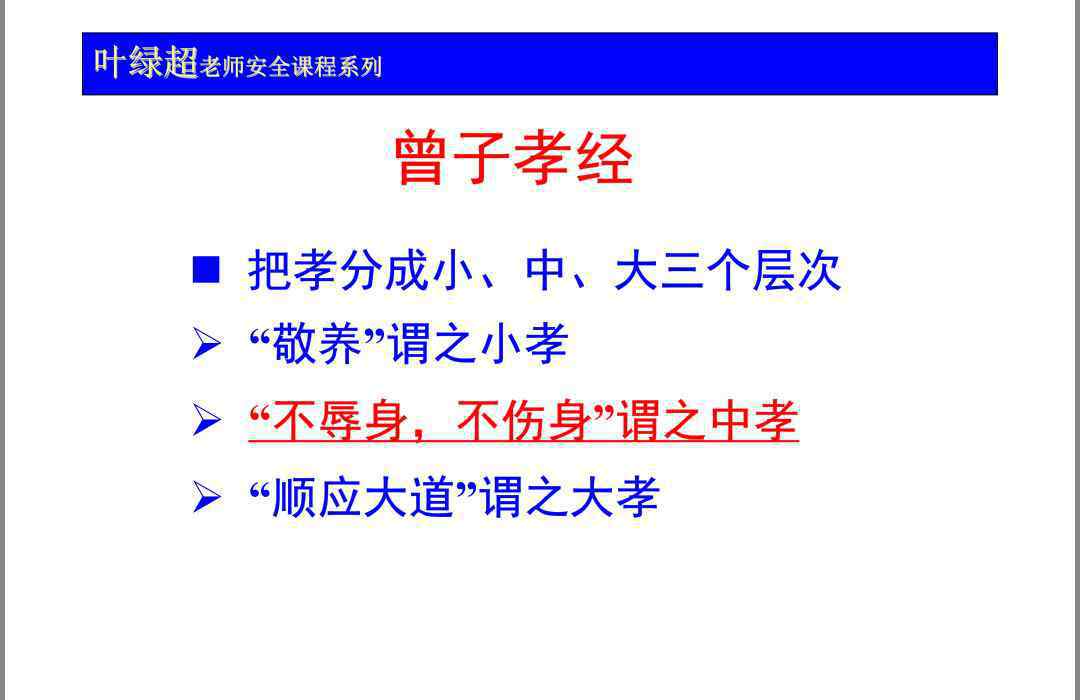 叶绿超老师安全课程系列

曾子孝经

■ 把孝分成小、中、大三个层次
➢ “敬养”谓之小孝
➢ “不辱身，不伤身”谓之中孝
➢ “顺应大道”谓之大孝